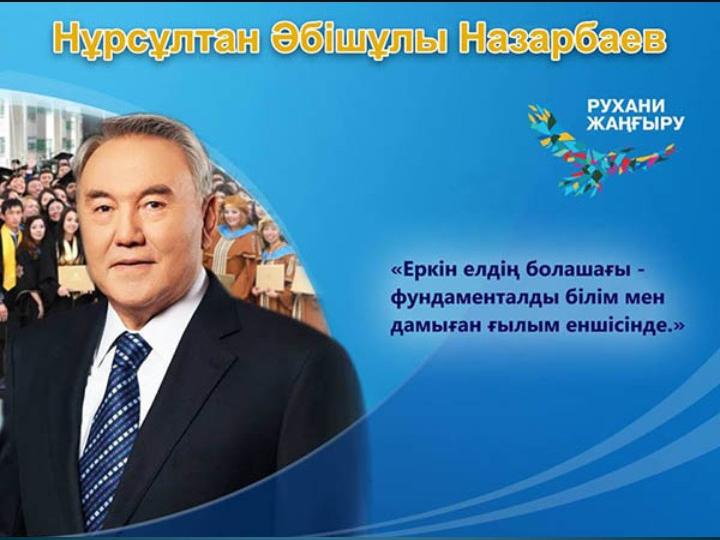 Нұрсұлтан Әбішұлы Назарбаев

РУХАНИ ЖАҢҒЫРУ

«Еркін елдің болашағы - фундаменталды білім мен дамыған ғылым еншісінде.»